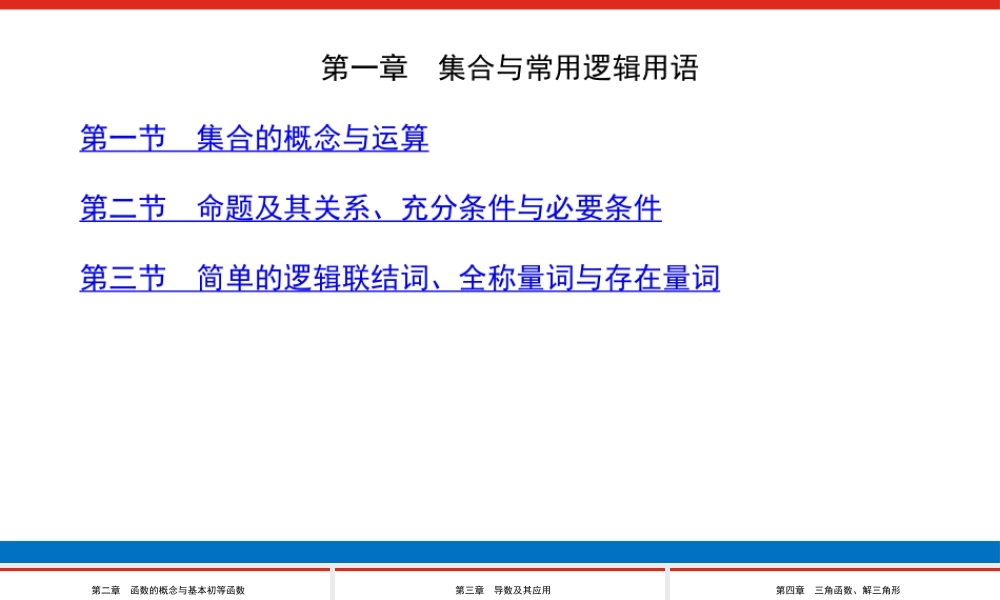 第一章　集合与常用逻辑用语

第一节　集合的概念与运算

第二节　命题及其关系、充分条件与必要条件

第三节　简单的逻辑联结词、全称量词与存在量词

第二章　函数的概念与基本初等函数

第三章　导数及其应用

第四章　三角函数、解三角形